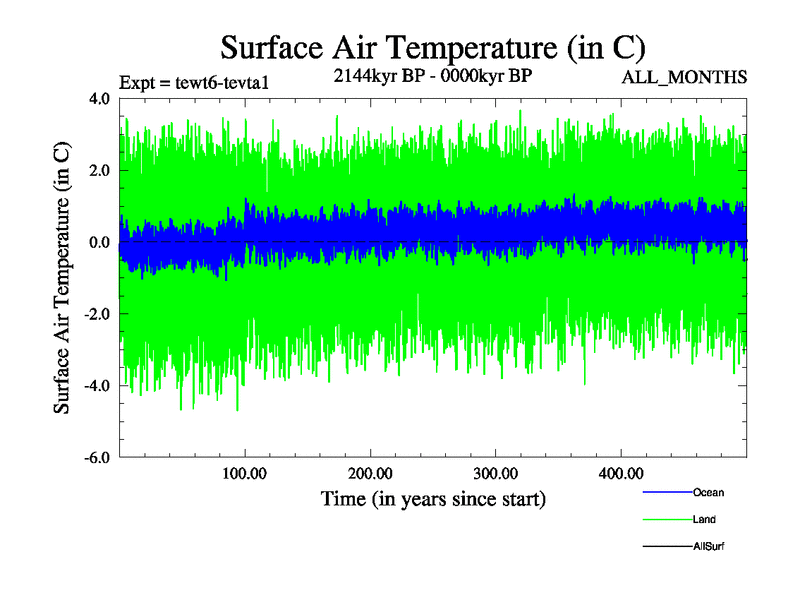 Surface Air Temperature (in C)

Expt = tewt6-tevta1

2144kyr BP - 0000kyr BP

ALL_MONTHS

Surface Air Temperature (in C)

4.0

2.0

0.0

-2.0

-4.0

-6.0

100.00

200.00

300.00

400.00

Time (in years since start)

Ocean

Land

AllSurf